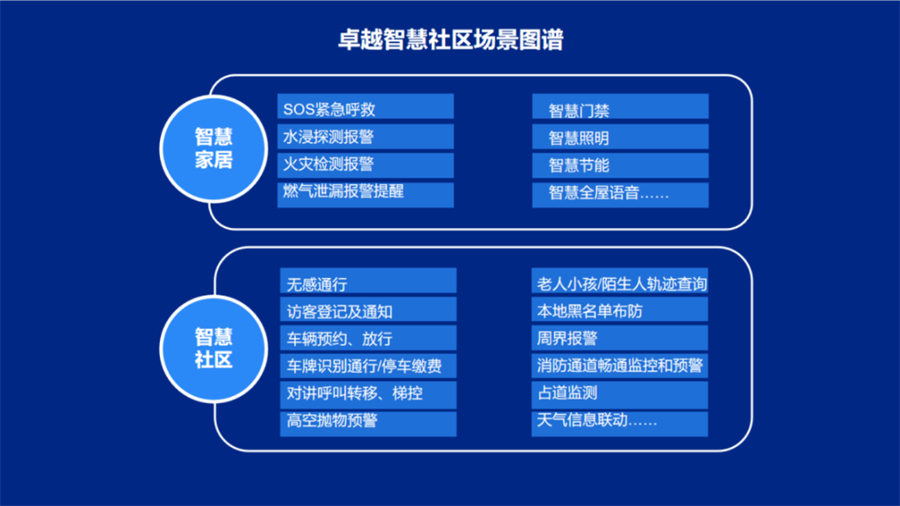 卓越智慧社区场景图谱

智慧家居

SOS紧急呼救
水浸探测报警
火灾检测报警
燃气泄漏报警提醒

智慧门禁
智慧照明
智慧节能
智慧全屋语音……

智慧社区

无感通行
访客登记及通知
车辆预约、放行
车牌识别通行/停车缴费
对讲呼叫转移、梯控
高空抛物预警

老人小孩/陌生人轨迹查询
本地黑名单布防
周界报警
消防通道畅通监控和预警
占道监测
天气信息联动……